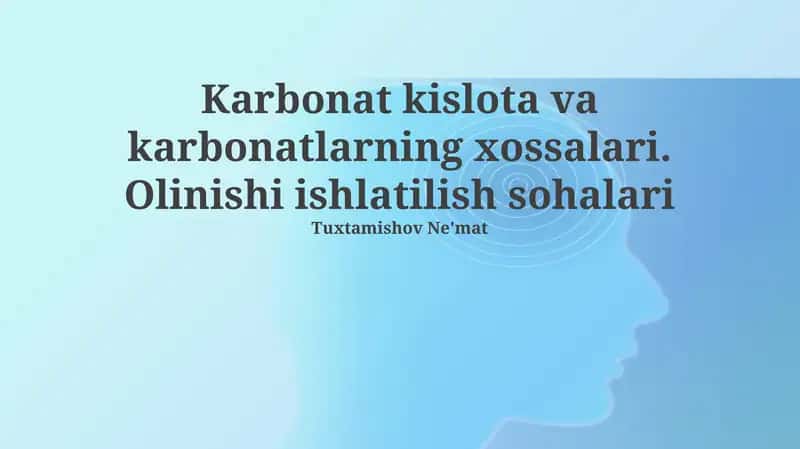 Karbonat kislota va karbonatlarning xossalari. Olinishi ishlatilish sohalari

Tuxtamishov Ne'mat